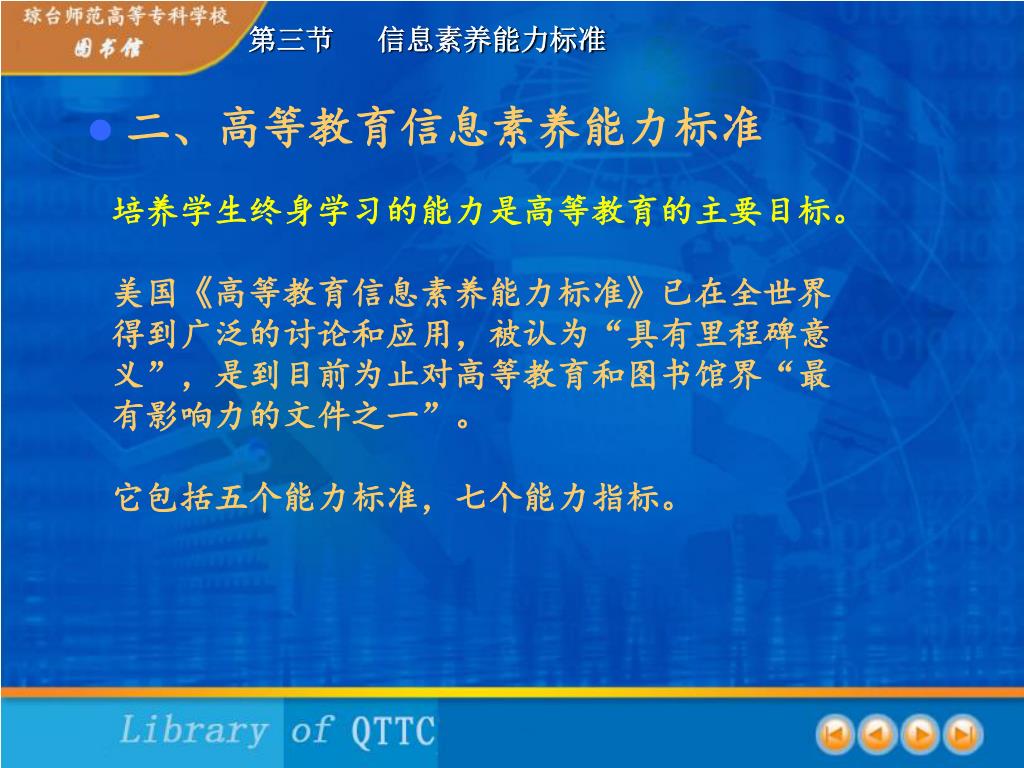 琼台师范高等专科学校
图书馆

第三节　信息素养能力标准

二、高等教育信息素养能力标准

培养学生终身学习的能力是高等教育的主要目标。

美国《高等教育信息素养能力标准》已在全世界得到广泛的讨论和应用，被认为“具有里程碑意义”，是到目前为止对高等教育和图书馆界“最有影响力的文件之一”。

它包括五个能力标准，七个能力指标。

Library of QTTC